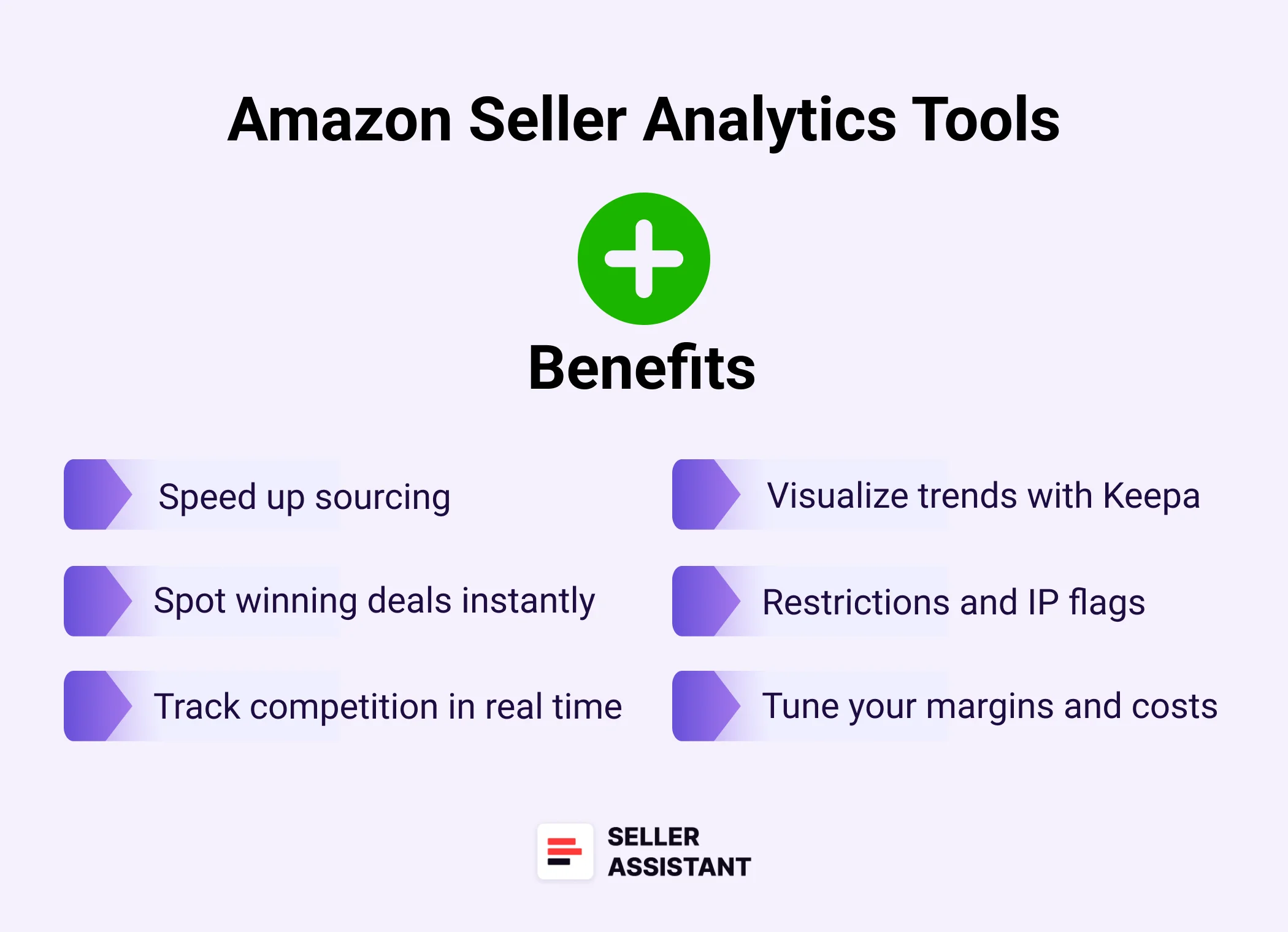 Amazon Seller Analytics Tools

Benefits

Speed up sourcing

Spot winning deals instantly

Track competition in real time

Visualize trends with Keepa

Restrictions and IP flags

Tune your margins and costs

SELLER ASSISTANT